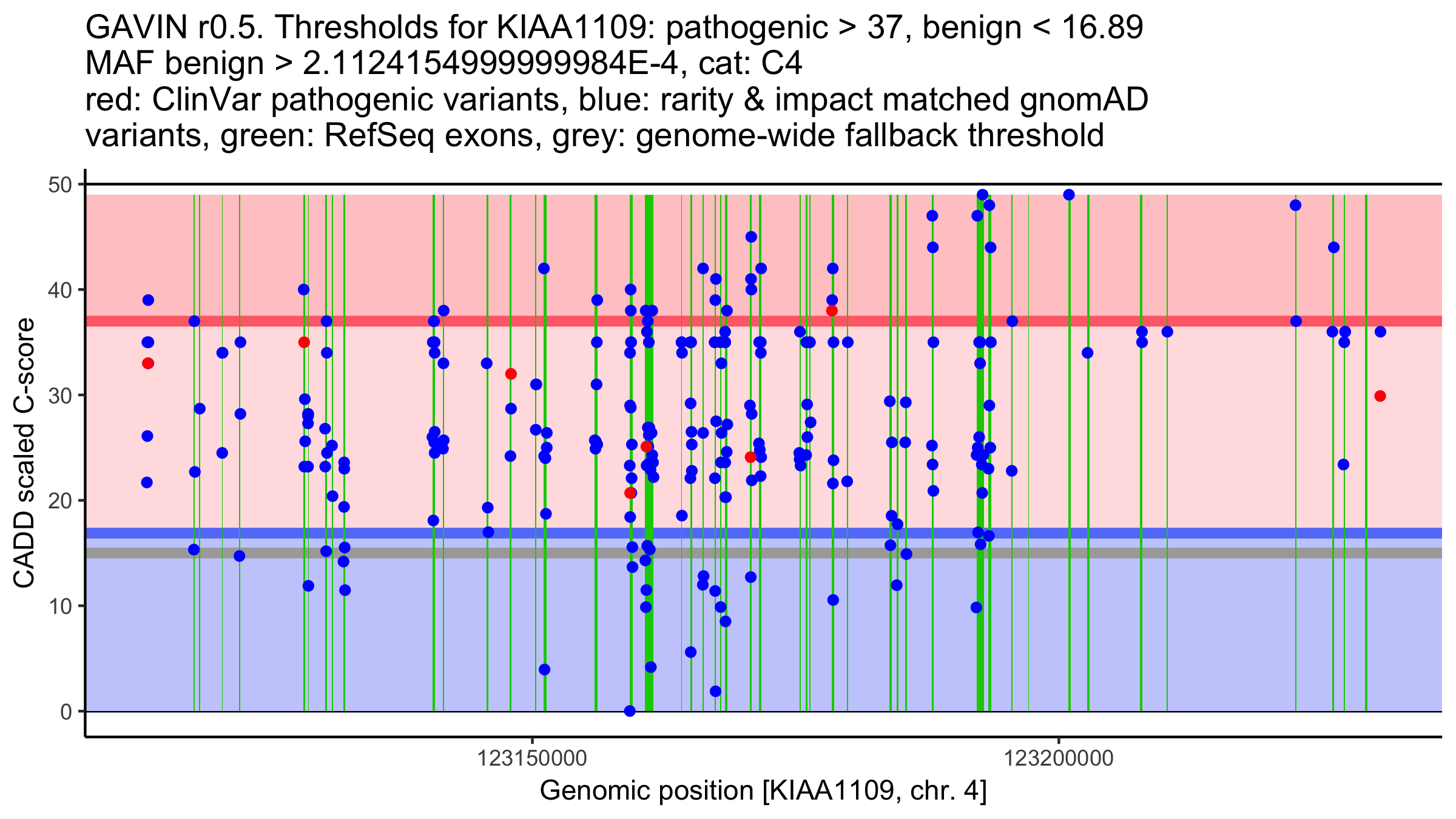 GAVIN r0.5. Thresholds for KIAA1109: pathogenic > 37, benign < 16.89
MAF benign > 2.1124154999999984E-4, cat: C4
red: ClinVar pathogenic variants, blue: rarity & impact matched gnomAD variants, green: RefSeq exons, grey: genome-wide fallback threshold

CADD scaled C-score

50
40
30
20
10
0

123150000
123200000

Genomic position [KIAA1109, chr. 4]